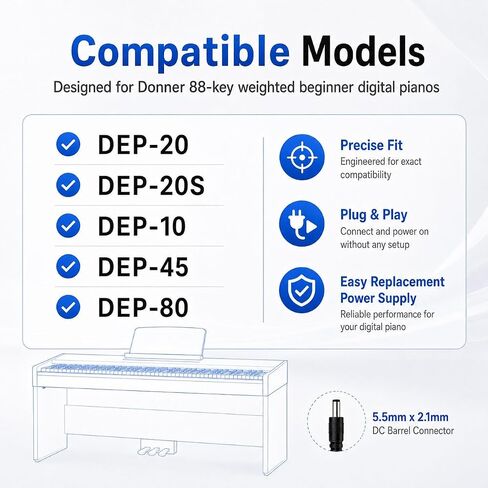 Compatible Models

Designed for Donner 88-key weighted beginner digital pianos

DEP-20

DEP-20S

DEP-10

DEP-45

DEP-80

Precise Fit
Engineered for exact compatibility

Plug & Play
Connect and power on without any setup

Easy Replacement Power Supply
Reliable performance for your digital piano

5.5mm x 2.1mm
DC Barrel Connector